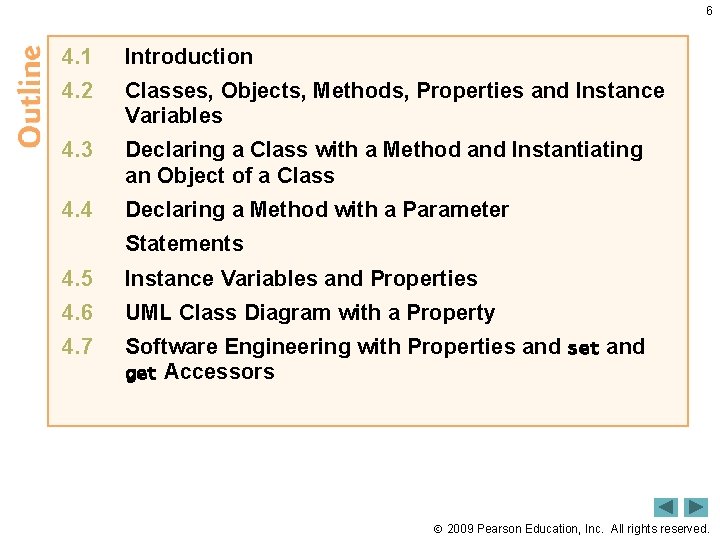 6

Outline

4.1 Introduction

4.2 Classes, Objects, Methods, Properties and Instance Variables

4.3 Declaring a Class with a Method and Instantiating an Object of a Class

4.4 Declaring a Method with a Parameter

Statements

4.5 Instance Variables and Properties

4.6 UML Class Diagram with a Property

4.7 Software Engineering with Properties and set and get Accessors

© 2009 Pearson Education, Inc. All rights reserved.